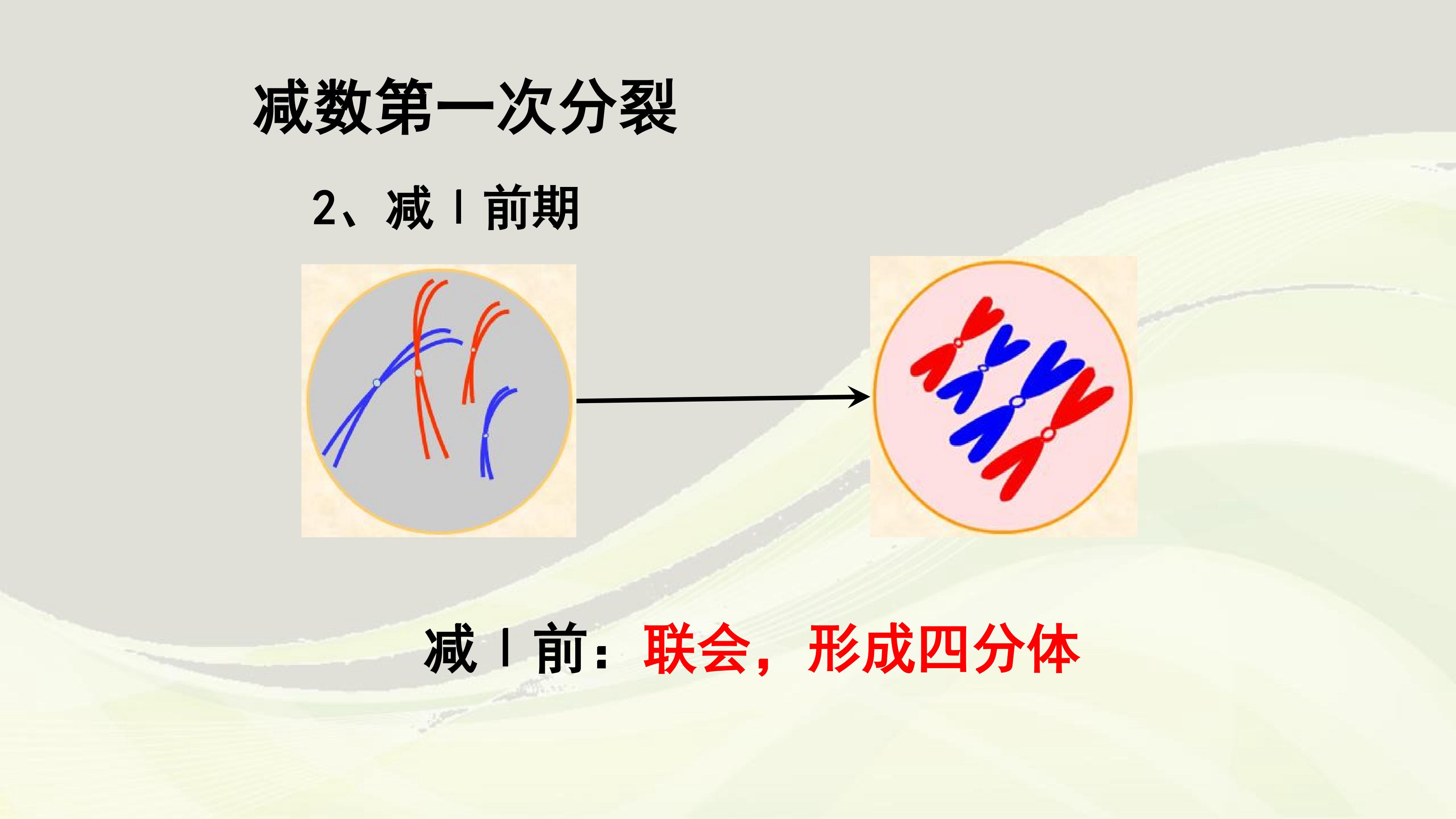 减数第一次分裂

2、减Ⅰ前期

减Ⅰ前：联会，形成四分体